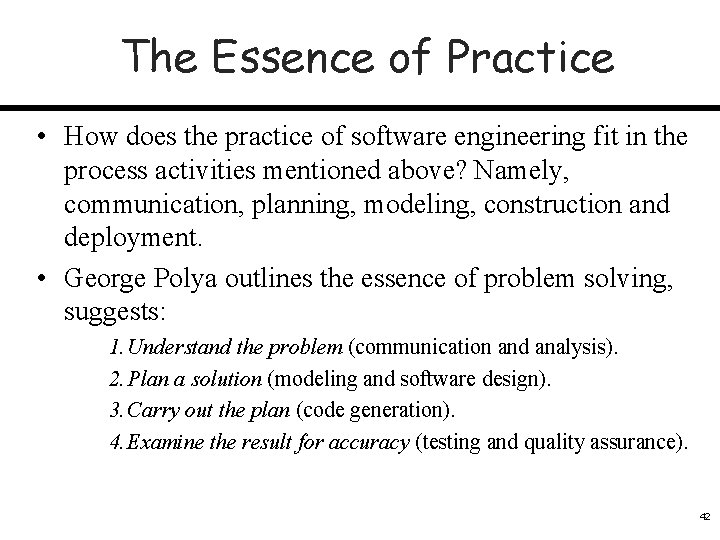 The Essence of Practice

• How does the practice of software engineering fit in the process activities mentioned above? Namely, communication, planning, modeling, construction and deployment.

• George Polya outlines the essence of problem solving, suggests:

1. Understand the problem (communication and analysis).
2. Plan a solution (modeling and software design).
3. Carry out the plan (code generation).
4. Examine the result for accuracy (testing and quality assurance).

42